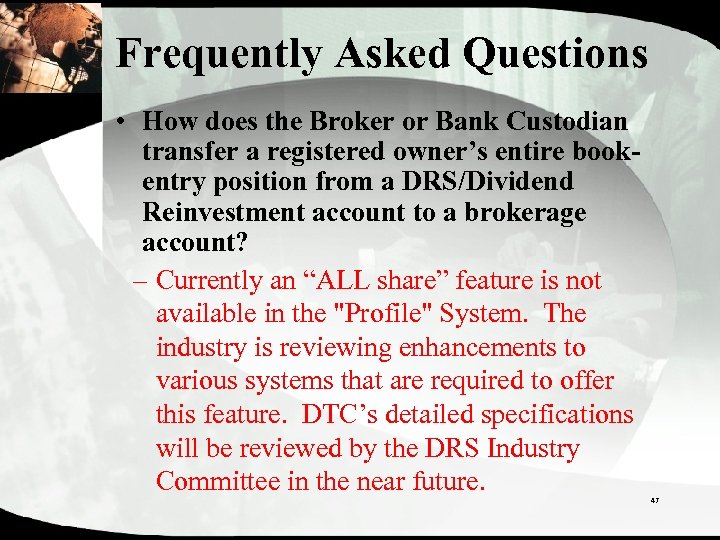 Frequently Asked Questions

• How does the Broker or Bank Custodian transfer a registered owner’s entire book-entry position from a DRS/Dividend Reinvestment account to a brokerage account?

– Currently an “ALL share” feature is not available in the "Profile" System. The industry is reviewing enhancements to various systems that are required to offer this feature. DTC’s detailed specifications will be reviewed by the DRS Industry Committee in the near future.

47